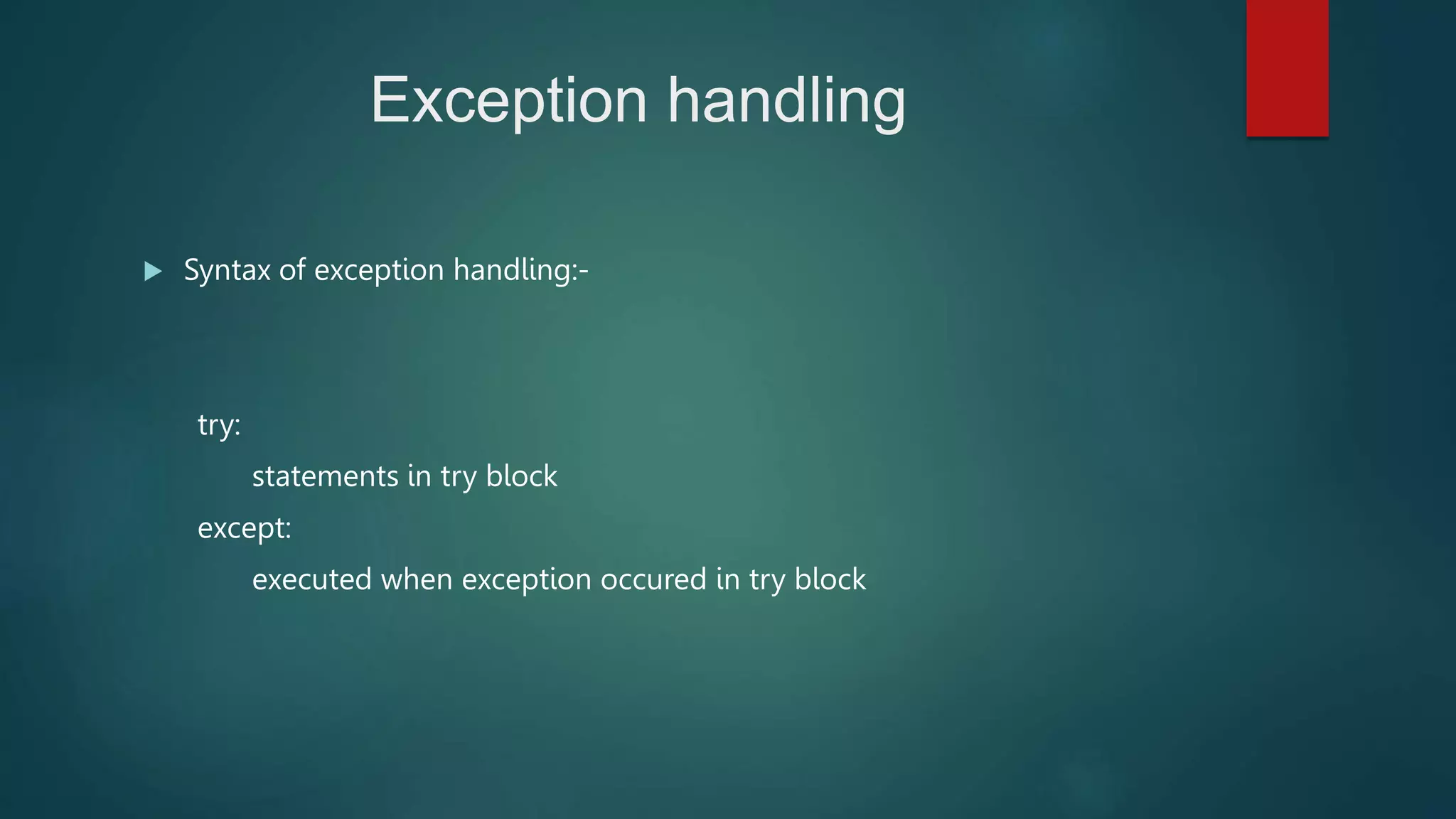 Exception handling

Syntax of exception handling:-

try:
    statements in try block
except:
    executed when exception occured in try block